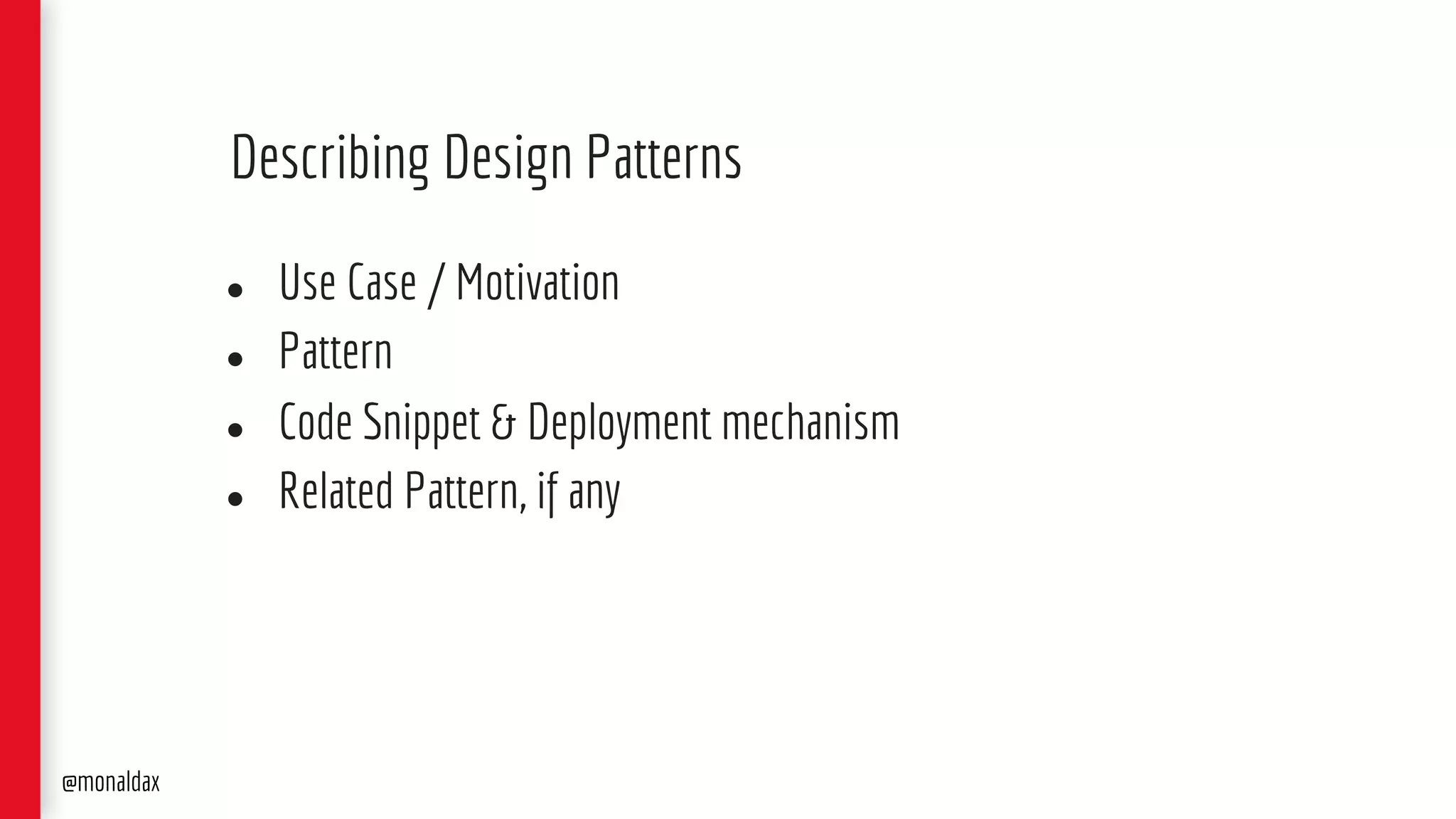 Describing Design Patterns

- Use Case / Motivation
- Pattern
- Code Snippet & Deployment mechanism
- Related Pattern, if any

@monaldax